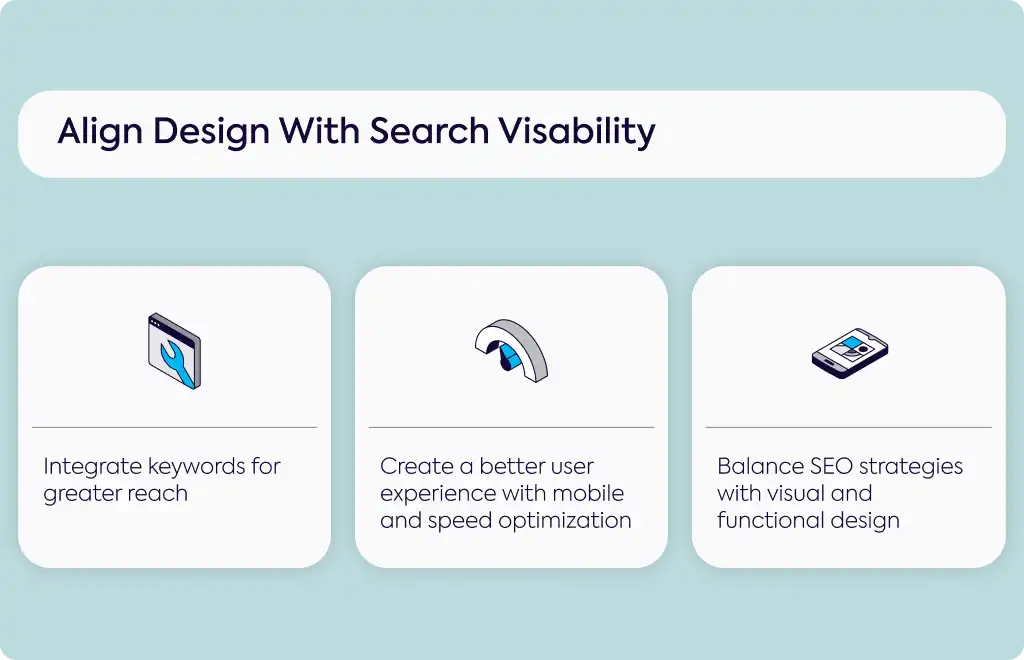 Align Design With Search Visability

Integrate keywords for greater reach

Create a better user experience with mobile and speed optimization

Balance SEO strategies with visual and functional design